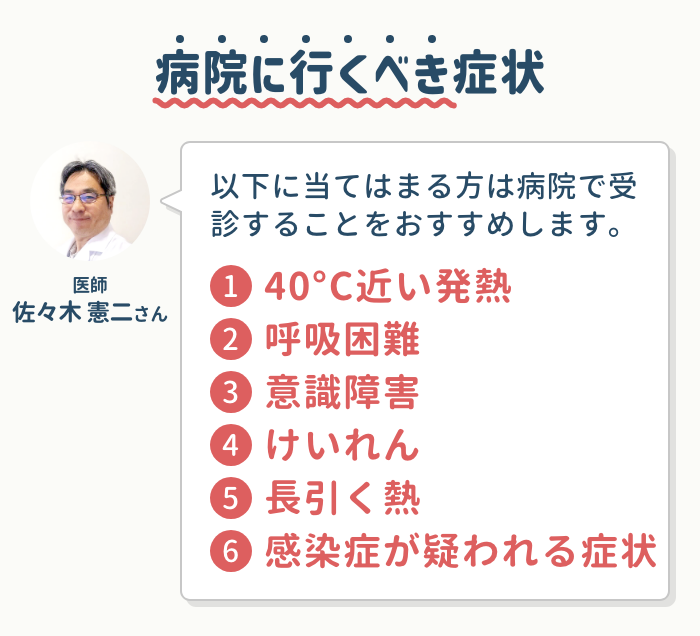 病院に行くべき症状

医師
佐々木 憲二さん

以下に当てはまる方は病院で受診することをおすすめします。

1 40°C近い発熱
2 呼吸困難
3 意識障害
4 けいれん
5 長引く熱
6 感染症が疑われる症状